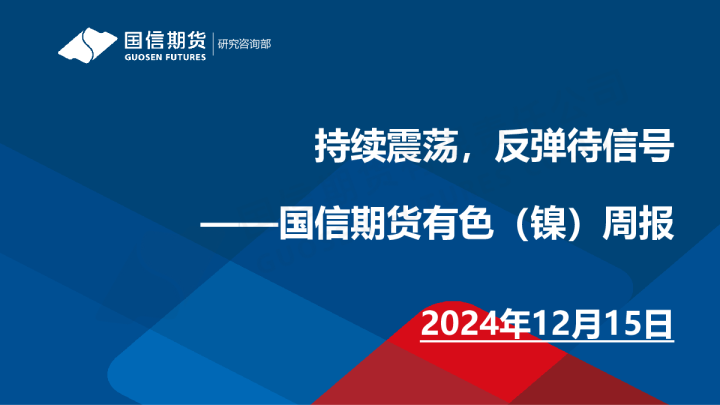 国信期货
GUOSEN FUTURES
研究咨询部

持续震荡，反弹待信号

——国信期货有色（镍）周报

2024年12月15日